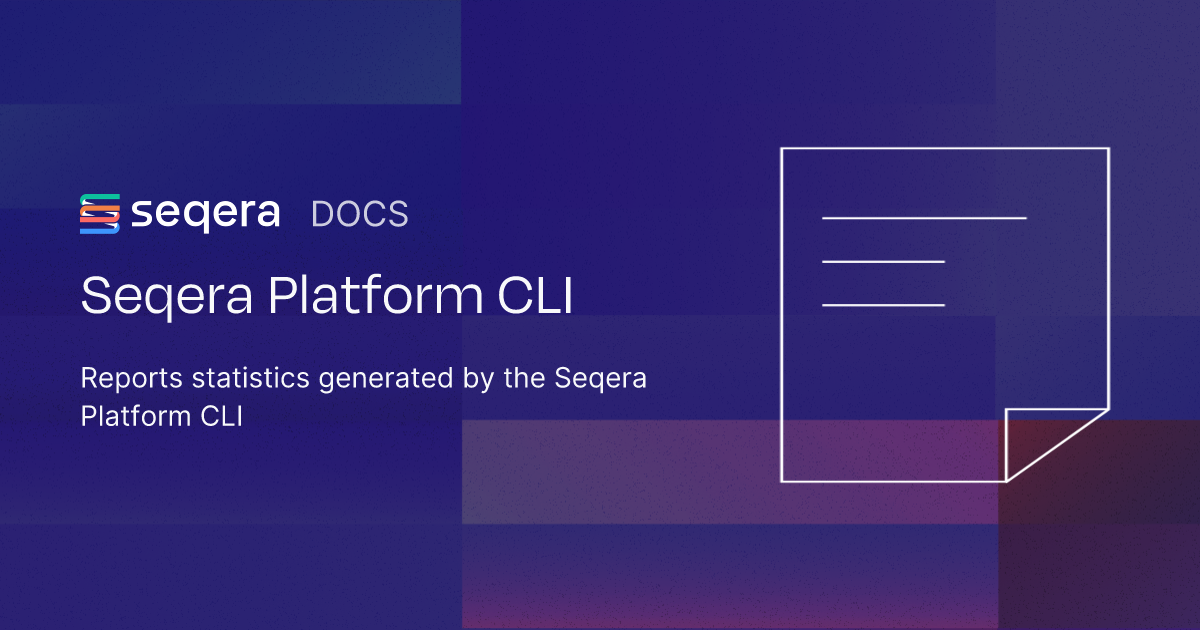 seqera DOCS

Seqera Platform CLI

Reports statistics generated by the Seqera Platform CLI